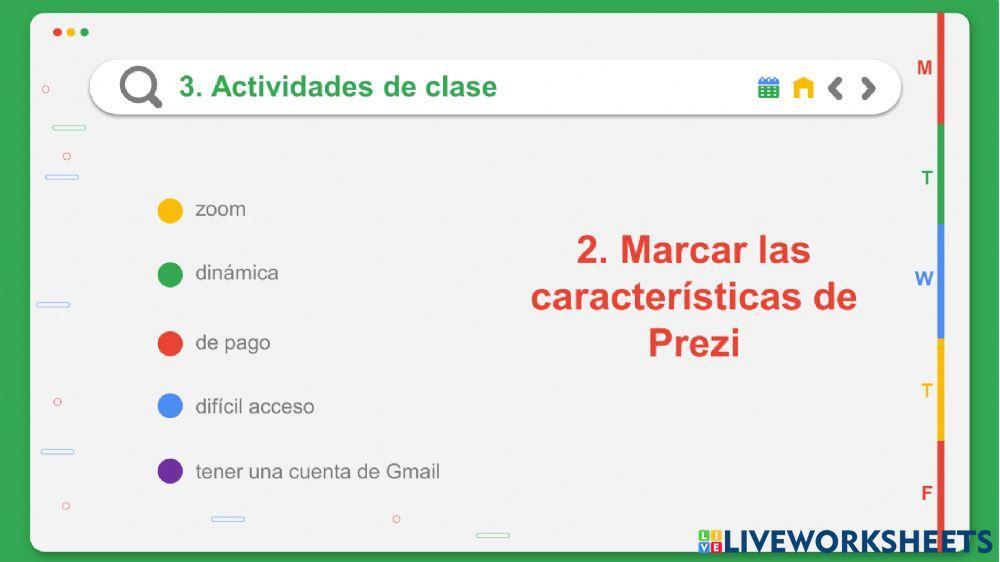 3. Actividades de clase

M
T
W
T
F

zoom

dinámica

de pago

difícil acceso

tener una cuenta de Gmail

2. Marcar las características de Prezi

LIVEWORKSHEETS